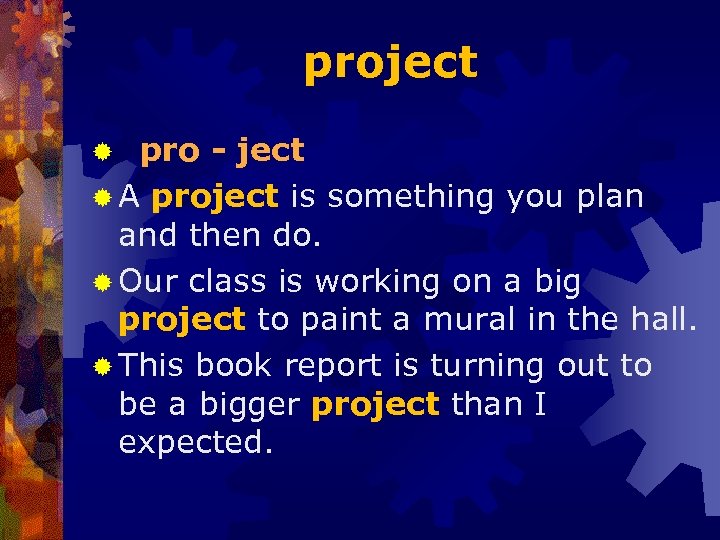 project

pro - ject

A project is something you plan and then do.

Our class is working on a big project to paint a mural in the hall.

This book report is turning out to be a bigger project than I expected.